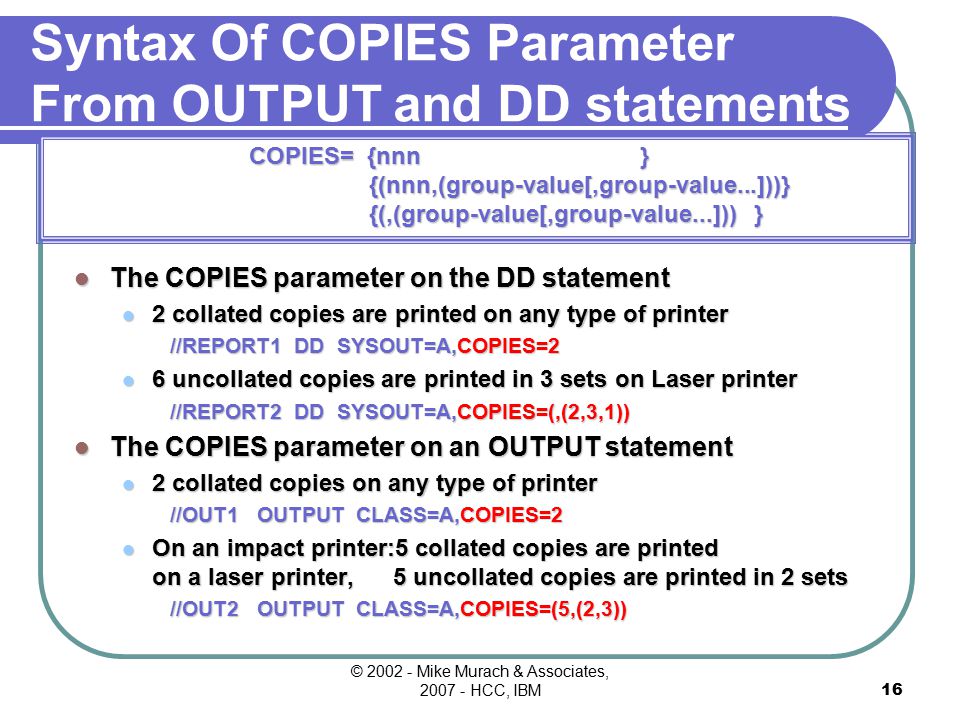 Syntax Of COPIES Parameter From OUTPUT and DD statements

COPIES= {nnn }
{(nnn,(group-value[,group-value...]))}
{(,(group-value[,group-value...])) }

The COPIES parameter on the DD statement

2 collated copies are printed on any type of printer

//REPORT1 DD SYSOUT=A,COPIES=2

6 uncollated copies are printed in 3 sets on Laser printer

//REPORT2 DD SYSOUT=A,COPIES=(,(2,3,1))

The COPIES parameter on an OUTPUT statement

2 collated copies on any type of printer

//OUT1 OUTPUT CLASS=A,COPIES=2

On an impact printer:5 collated copies are printed on a laser printer, 5 uncollated copies are printed in 2 sets

//OUT2 OUTPUT CLASS=A,COPIES=(5,(2,3))

© 2002 - Mike Murach & Associates, 2007 - HCC, IBM

16